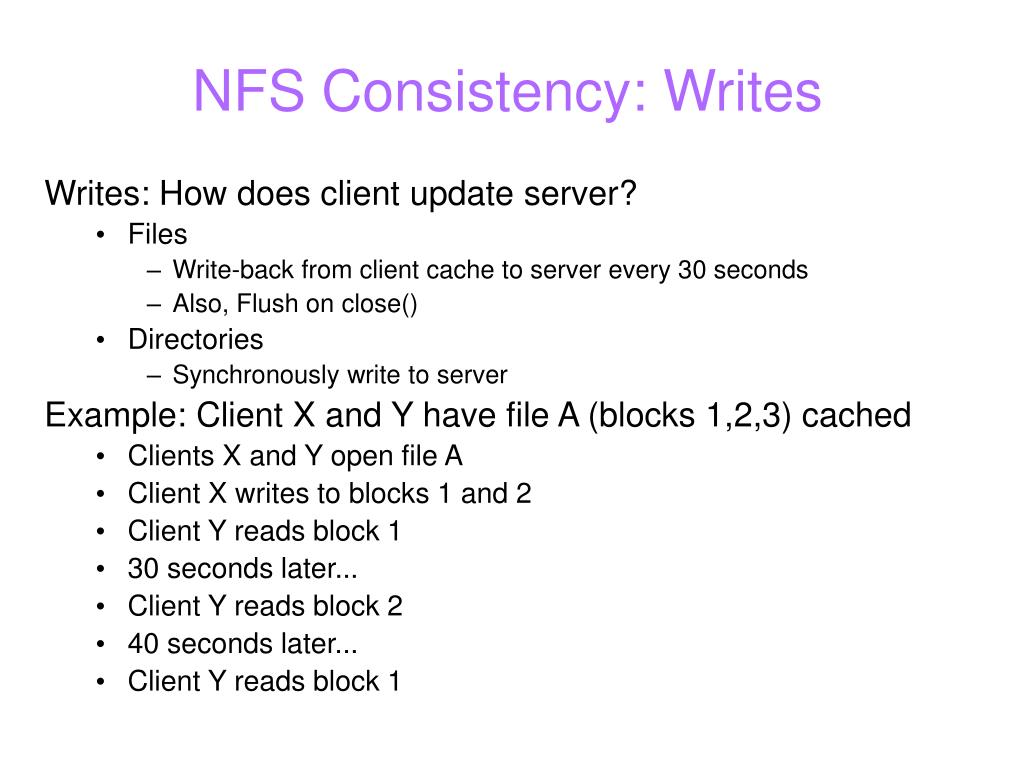 NFS Consistency: Writes

Writes: How does client update server?
• Files
– Write-back from client cache to server every 30 seconds
– Also, Flush on close()
• Directories
– Synchronously write to server

Example: Client X and Y have file A (blocks 1,2,3) cached
• Clients X and Y open file A
• Client X writes to blocks 1 and 2
• Client Y reads block 1
• 30 seconds later...
• Client Y reads block 2
• 40 seconds later...
• Client Y reads block 1